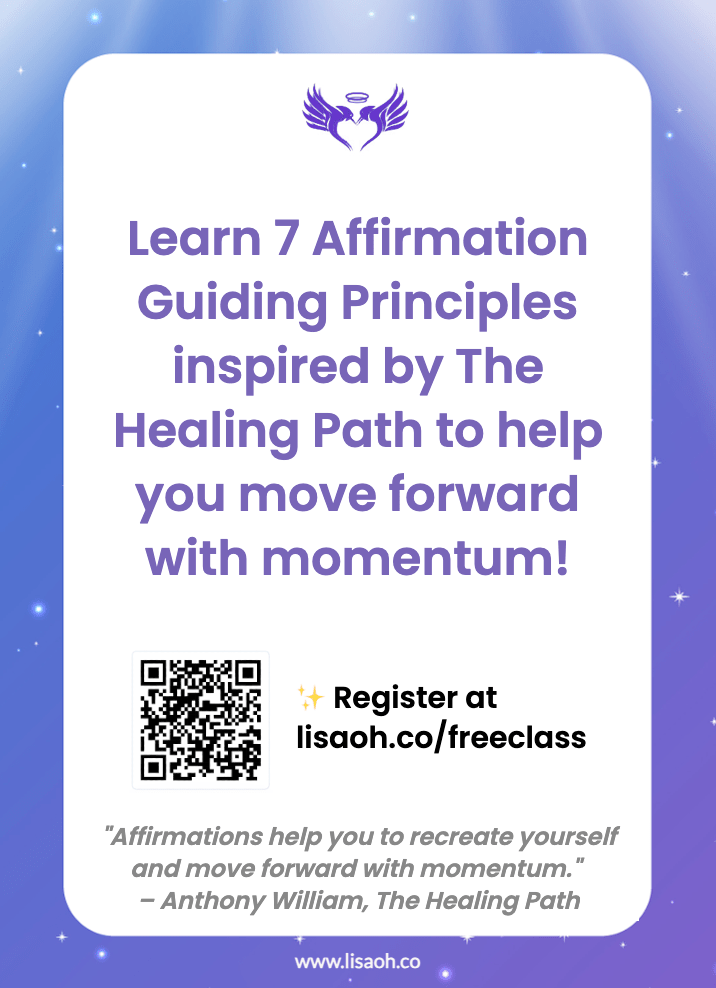 Learn 7 Affirmation Guiding Principles inspired by The Healing Path to help you move forward with momentum!

✨ Register at lisaoh.co/freeclass

"Affirmations help you to recreate yourself and move forward with momentum."
– Anthony William, The Healing Path

www.lisaoh.co